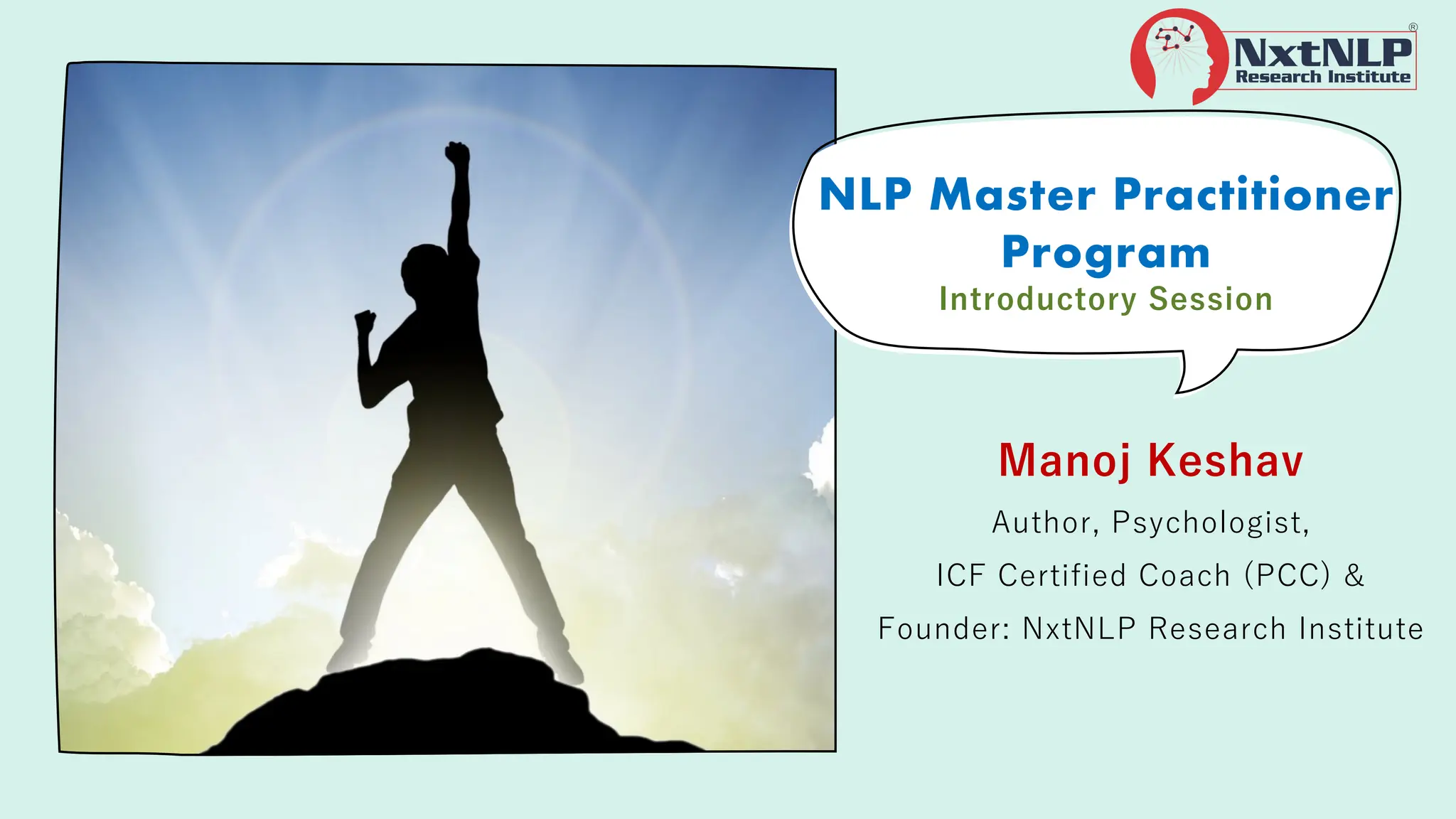 NxtNLP®
Research Institute

NLP Master Practitioner Program
Introductory Session

Manoj Keshav
Author, Psychologist,
ICF Certified Coach (PCC) &
Founder: NxtNLP Research Institute